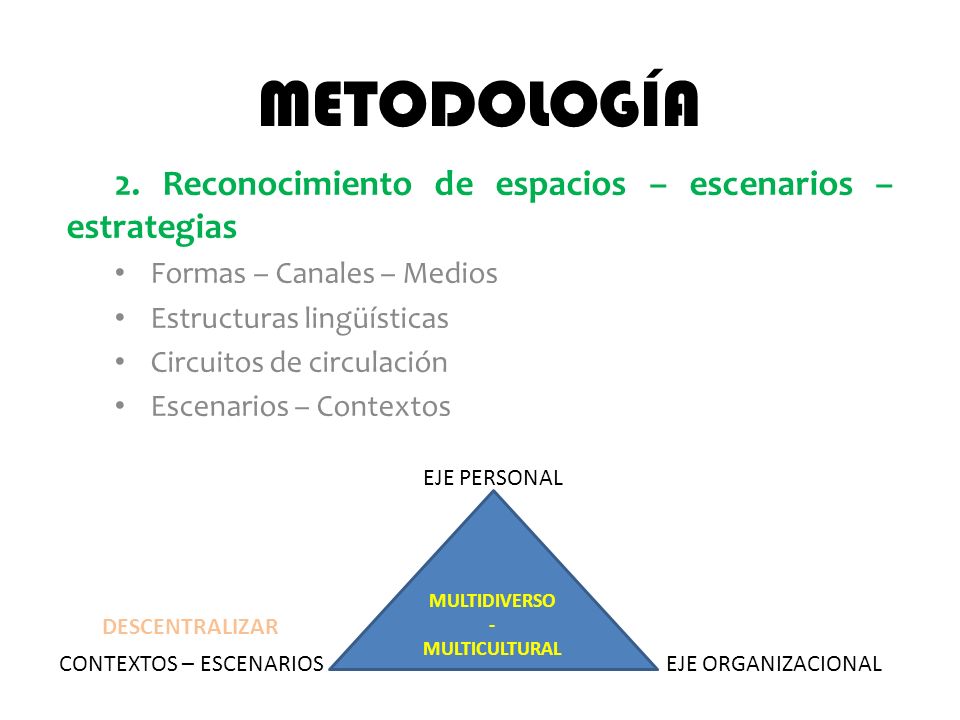 METODOLOGÍA

2. Reconocimiento de espacios – escenarios – estrategias

• Formas – Canales – Medios
• Estructuras lingüísticas
• Circuitos de circulación
• Escenarios – Contextos

EJE PERSONAL

MULTIDIVERSO
-
MULTICULTURAL

DESCENTRALIZAR
CONTEXTOS – ESCENARIOS

EJE ORGANIZACIONAL